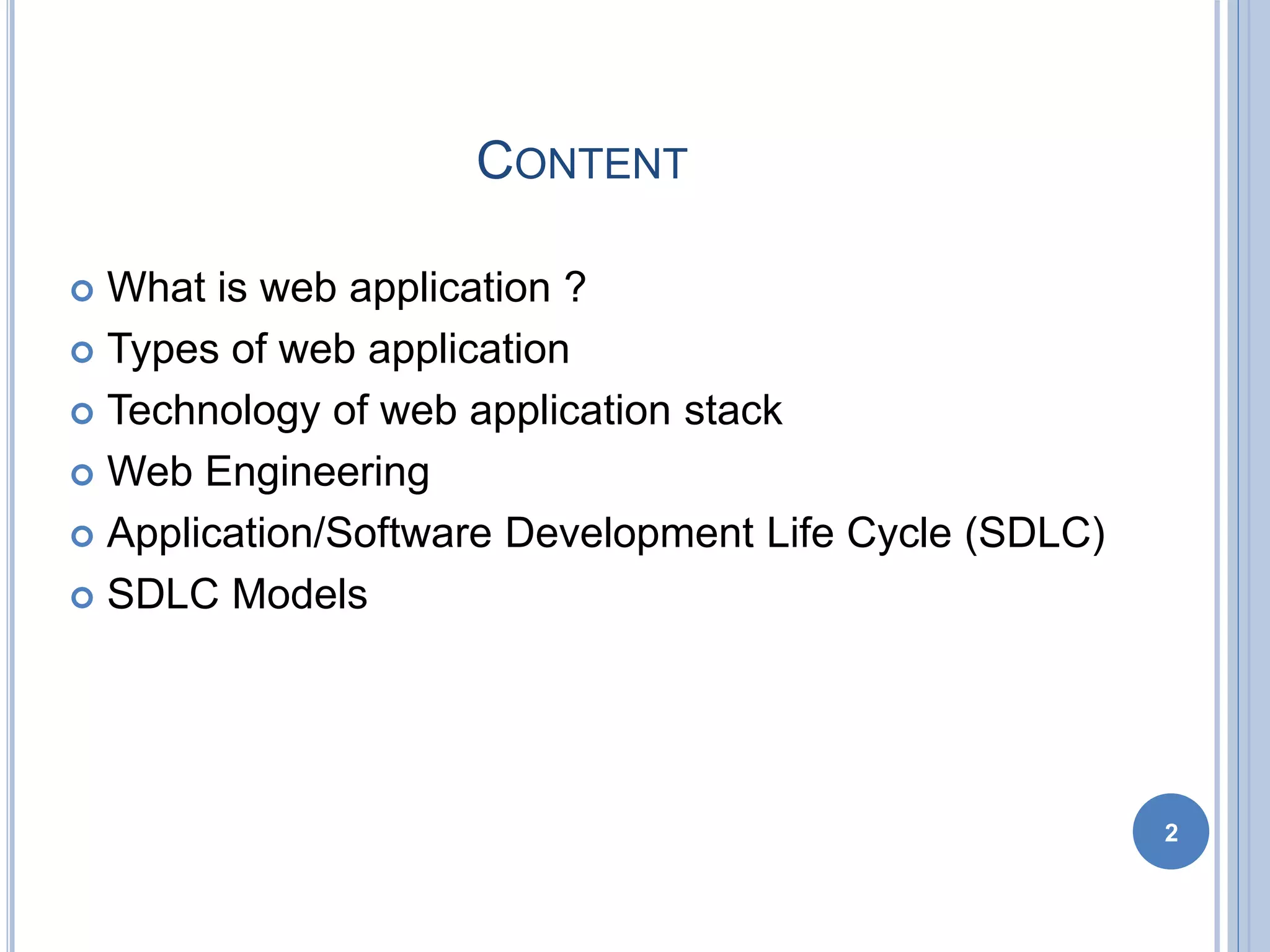 CONTENT

What is web application ?
Types of web application
Technology of web application stack
Web Engineering
Application/Software Development Life Cycle (SDLC)
SDLC Models

2